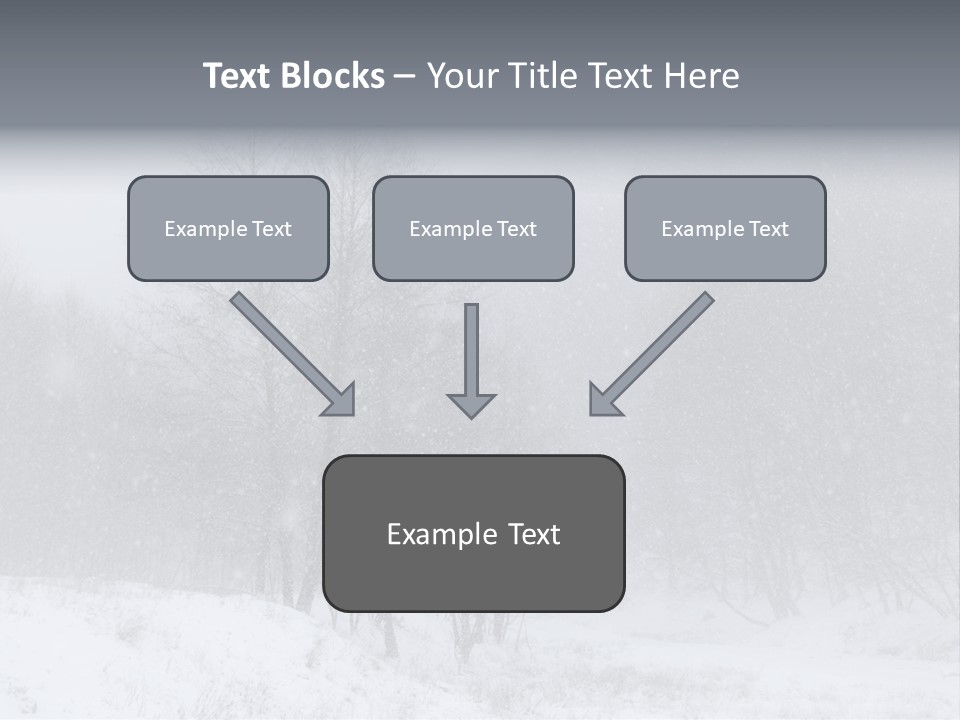 Text Blocks – Your Title Text Here

Example Text

Example Text

Example Text

Example Text